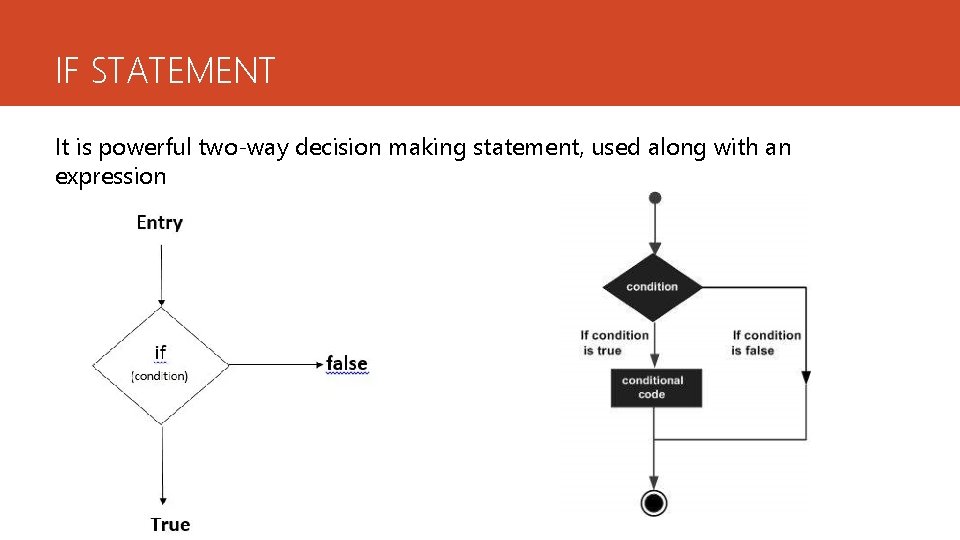 IF STATEMENT

It is powerful two-way decision making statement, used along with an expression

Entry

if
(condition)

false

True

condition

If condition is true

If condition is false

conditional code